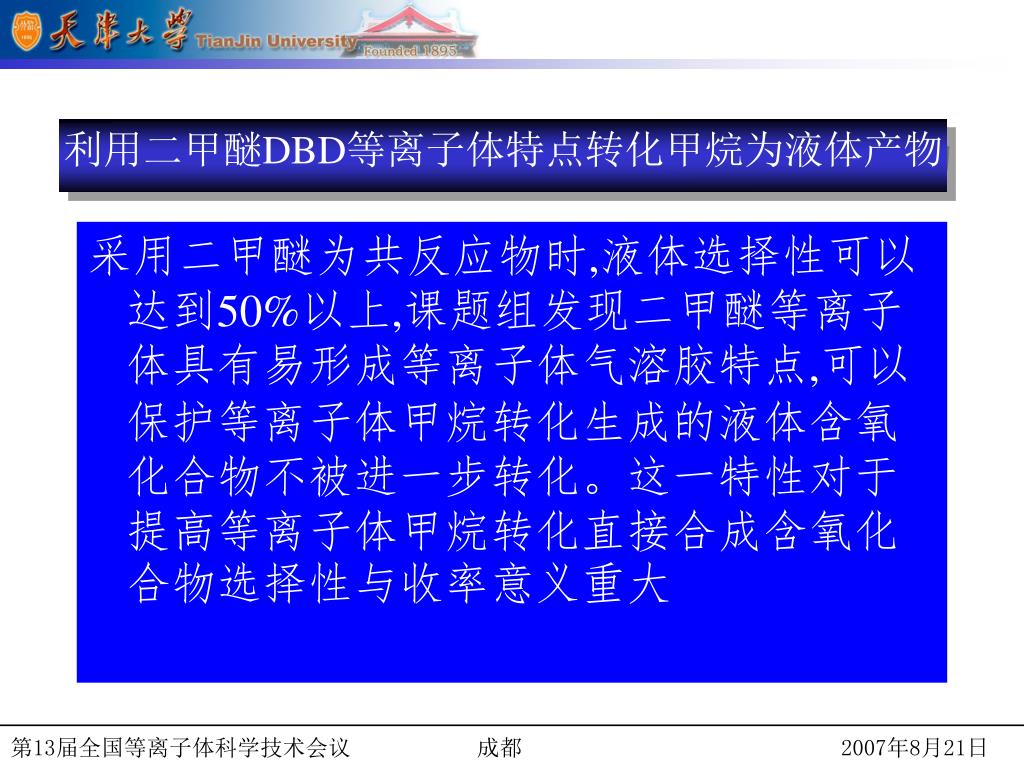 天津大学 TianJin University Founded 1895

利用二甲醚DBD等离子体特点转化甲烷为液体产物

采用二甲醚为共反应物时,液体选择性可以达到50%以上,课题组发现二甲醚等离子体具有易形成等离子体气溶胶特点,可以保护等离子体甲烷转化生成的液体含氧化合物不被进一步转化。这一特性对于提高等离子体甲烷转化直接合成含氧化合物选择性与收率意义重大

第13届全国等离子体科学技术会议 成都 2007年8月21日